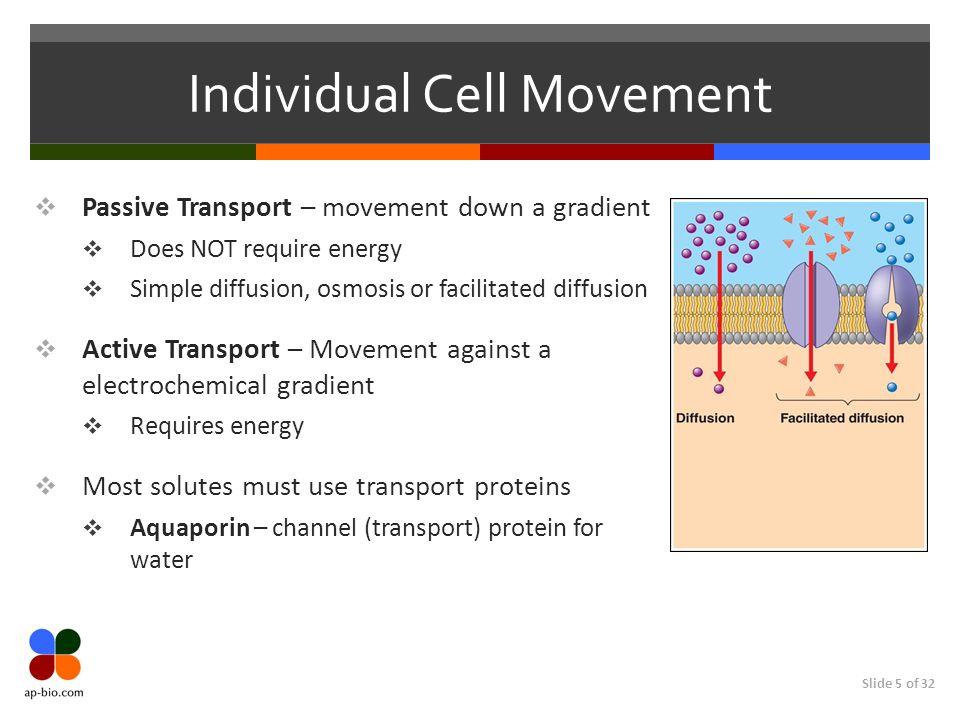 Individual Cell Movement

❖ **Passive Transport** – movement down a gradient

❖ Does NOT require energy

❖ Simple diffusion, osmosis or facilitated diffusion

❖ **Active Transport** – Movement against a electrochemical gradient

❖ Requires energy

❖ Most solutes must use transport proteins

❖ **Aquaporin** – channel (transport) protein for water

Diffusion

Facilitated diffusion

ap-bio.com

Slide 5 of 32